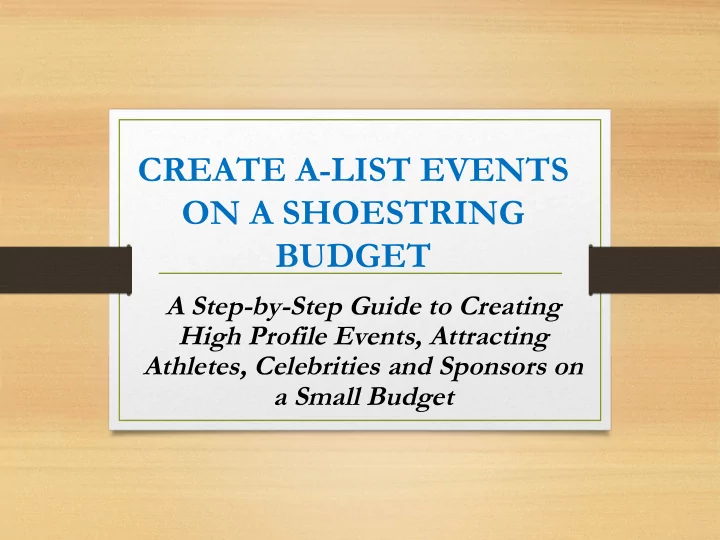 CREATE A-LIST EVENTS ON A SHOESTRING BUDGET

A Step-by-Step Guide to Creating High Profile Events, Attracting Athletes, Celebrities and Sponsors on a Small Budget